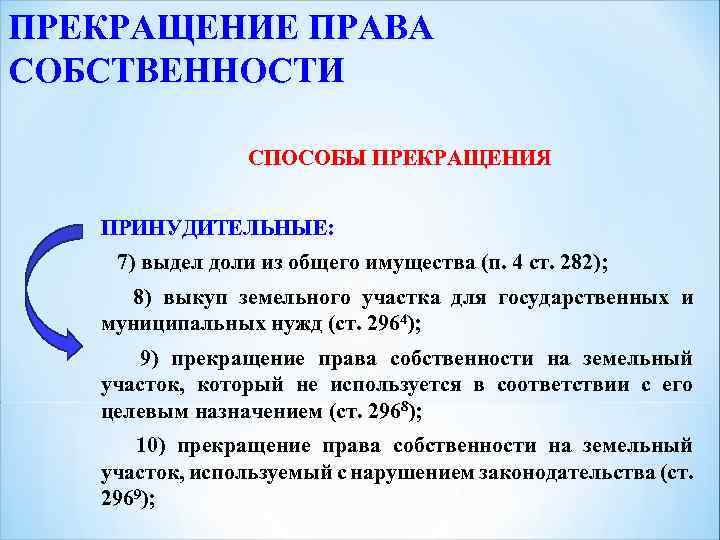 ПРЕКРАЩЕНИЕ ПРАВА СОБСТВЕННОСТИ

СПОСОБЫ ПРЕКРАЩЕНИЯ

ПРИНУДИТЕЛЬНЫЕ:

7) выдел доли из общего имущества (п. 4 ст. 282);

8) выкуп земельного участка для государственных и муниципальных нужд (ст. $296^4$);

9) прекращение права собственности на земельный участок, который не используется в соответствии с его целевым назначением (ст. $296^8$);

10) прекращение права собственности на земельный участок, используемый с нарушением законодательства (ст. $296^9$);